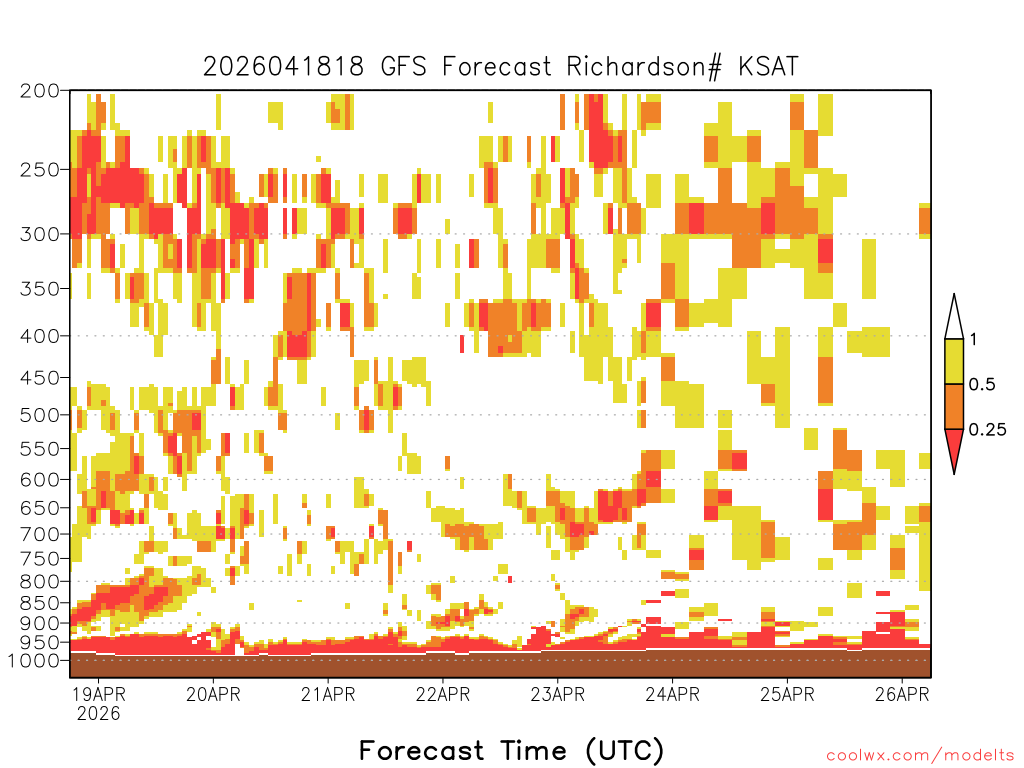 2026041818 GFS Forecast Richardson# KSAT

200
250
300
350
400
450
500
550
600
650
700
750
800
850
900
950
1000

1
0.5
0.25

19APR
2026
20APR
21APR
22APR
23APR
24APR
25APR
26APR

Forecast Time (UTC)

coolwx.com/modelts